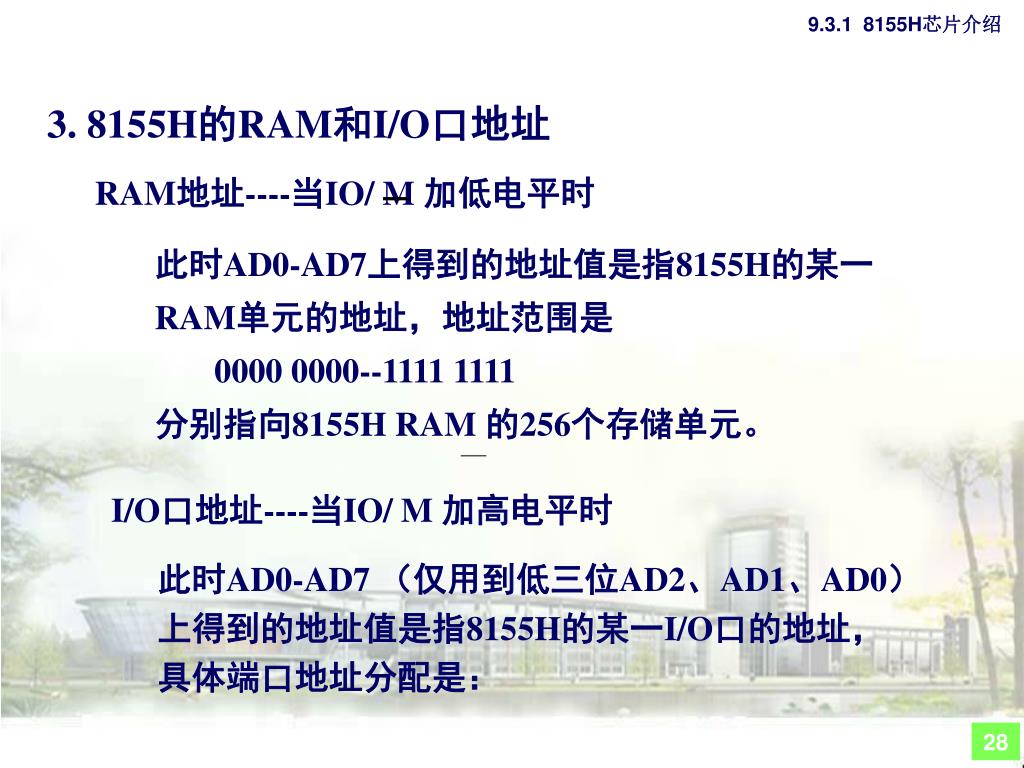 9.3.1 8155H芯片介绍

3. 8155H的RAM和I/O口地址

RAM地址----当IO/ $\overline{M}$ 加低电平时

此时AD0-AD7上得到的地址值是指8155H的某一RAM单元的地址，地址范围是

0000 0000--1111 1111

分别指向8155H RAM 的256个存储单元。

I/O口地址----当IO/ $\overline{M}$ 加高电平时

此时AD0-AD7 （仅用到低三位AD2、AD1、AD0）上得到的地址值是指8155H的某一I/O口的地址，具体端口地址分配是：

28